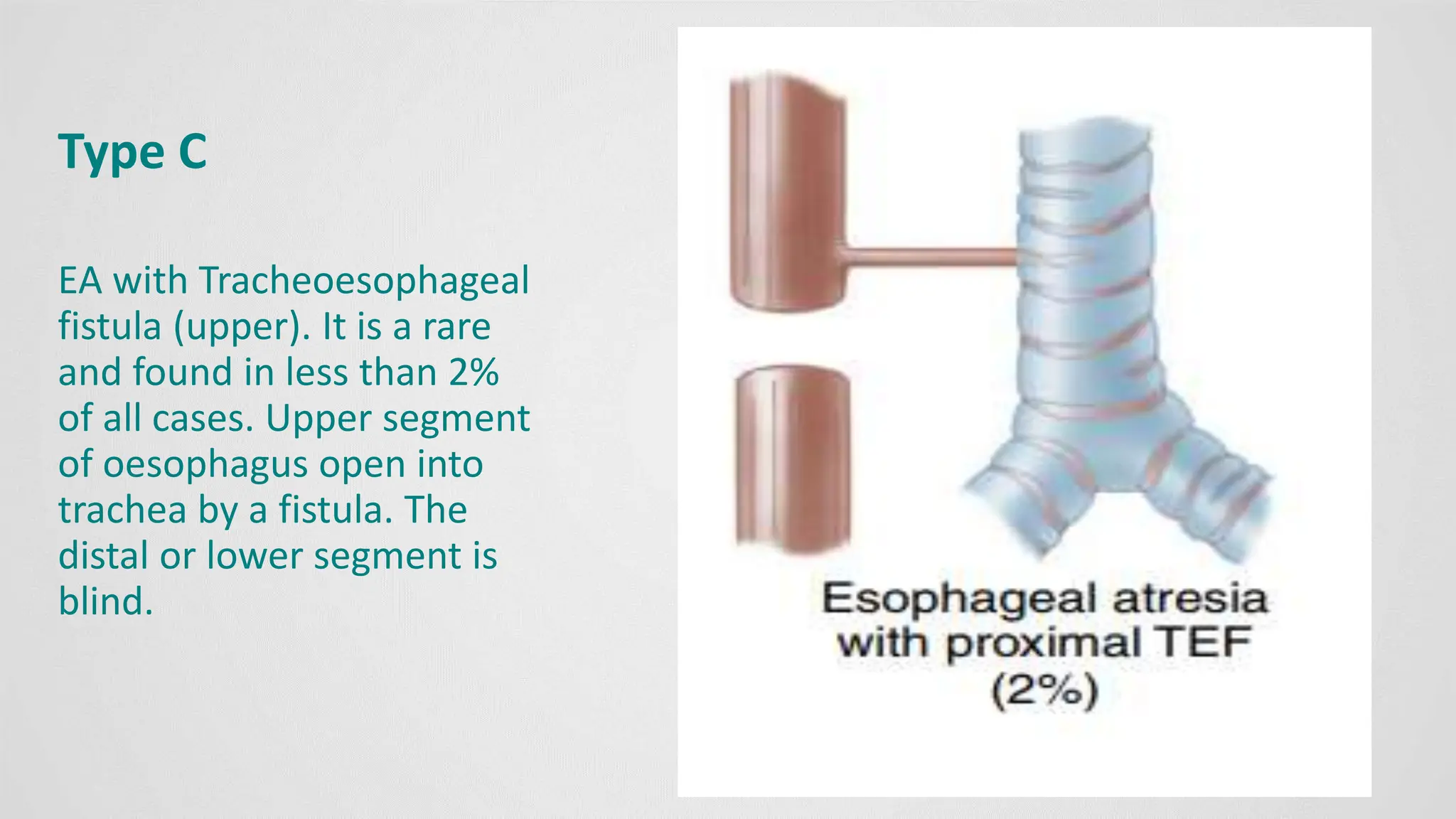 Type C

EA with Tracheoesophageal fistula (upper). It is a rare and found in less than 2% of all cases. Upper segment of oesophagus open into trachea by a fistula. The distal or lower segment is blind.

Esophageal atresia with proximal TEF (2%)